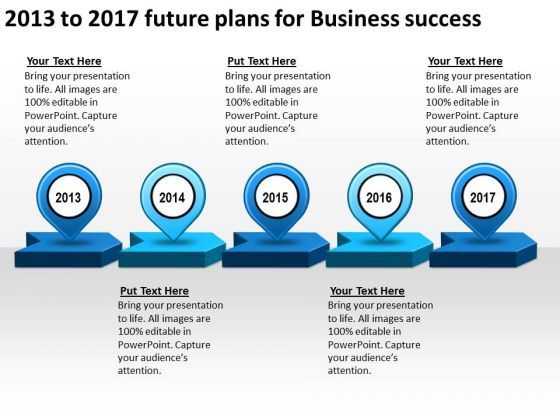 2013 to 2017 future plans for Business success

Your Text Here
Bring your presentation to life. All images are 100% editable in PowerPoint. Capture your audience's attention.

Put Text Here
Bring your presentation to life. All images are 100% editable in PowerPoint. Capture your audience's attention.

Your Text Here
Bring your presentation to life. All images are 100% editable in PowerPoint. Capture your audience's attention.

2013

2014

2015

2016

2017

Put Text Here
Bring your presentation to life. All images are 100% editable in PowerPoint. Capture your audience's attention.

Your Text Here
Bring your presentation to life. All images are 100% editable in PowerPoint. Capture your audience's attention.